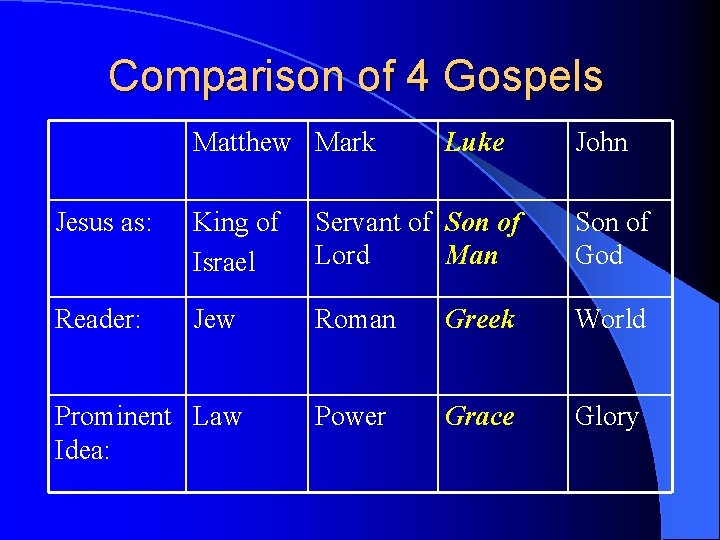 Comparison of 4 Gospels

| | Matthew | Mark | Luke | John |
|---|---|---|---|---|
| Jesus as: | King of Israel | Servant of Lord | Son of Man | Son of God |
| Reader: | Jew | Roman | Greek | World |
| Prominent Idea: | Law | Power | Grace | Glory |